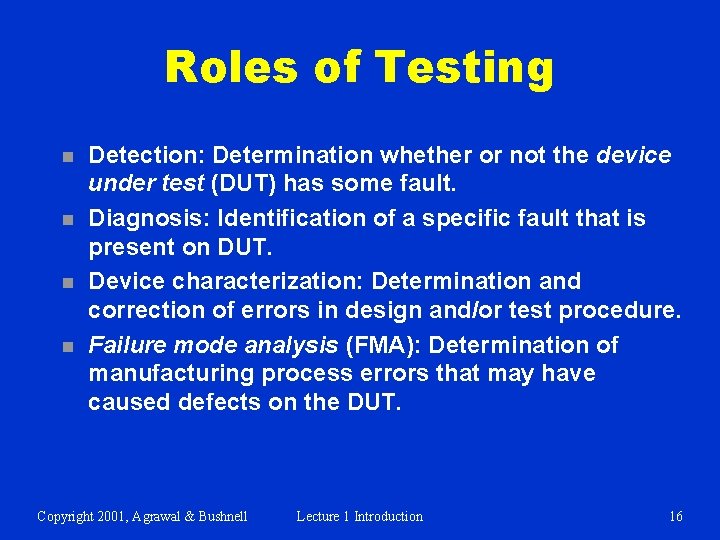 Roles of Testing

- Detection: Determination whether or not the device under test (DUT) has some fault.
- Diagnosis: Identification of a specific fault that is present on DUT.
- Device characterization: Determination and correction of errors in design and/or test procedure.
- Failure mode analysis (FMA): Determination of manufacturing process errors that may have caused defects on the DUT.

Copyright 2001, Agrawal & Bushnell Lecture 1 Introduction 16